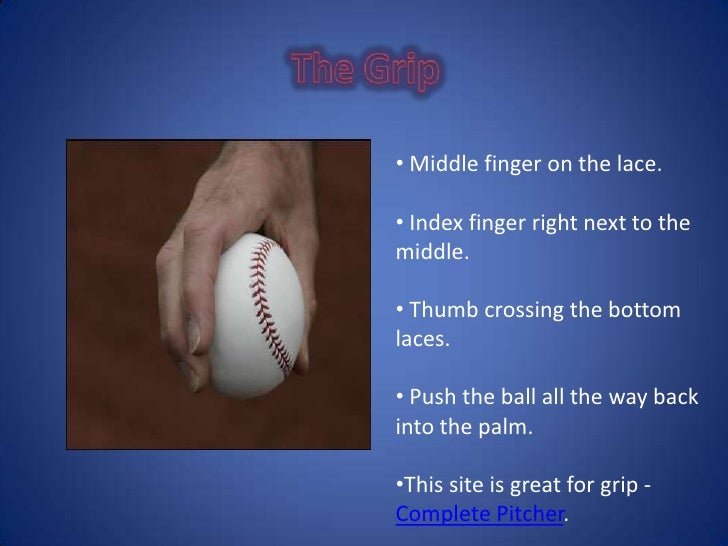 The Grip

• Middle finger on the lace.

• Index finger right next to the middle.

• Thumb crossing the bottom laces.

• Push the ball all the way back into the palm.

•This site is great for grip - Complete Pitcher.